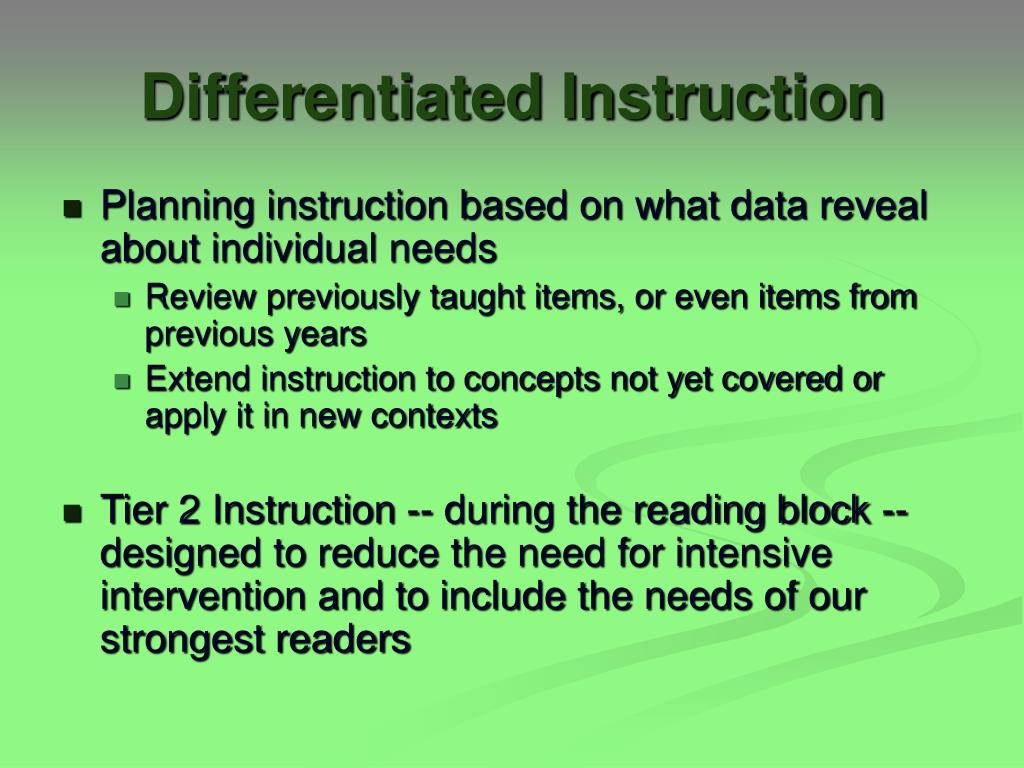 Differentiated Instruction

- Planning instruction based on what data reveal about individual needs
  - Review previously taught items, or even items from previous years
  - Extend instruction to concepts not yet covered or apply it in new contexts

- Tier 2 Instruction -- during the reading block -- designed to reduce the need for intensive intervention and to include the needs of our strongest readers